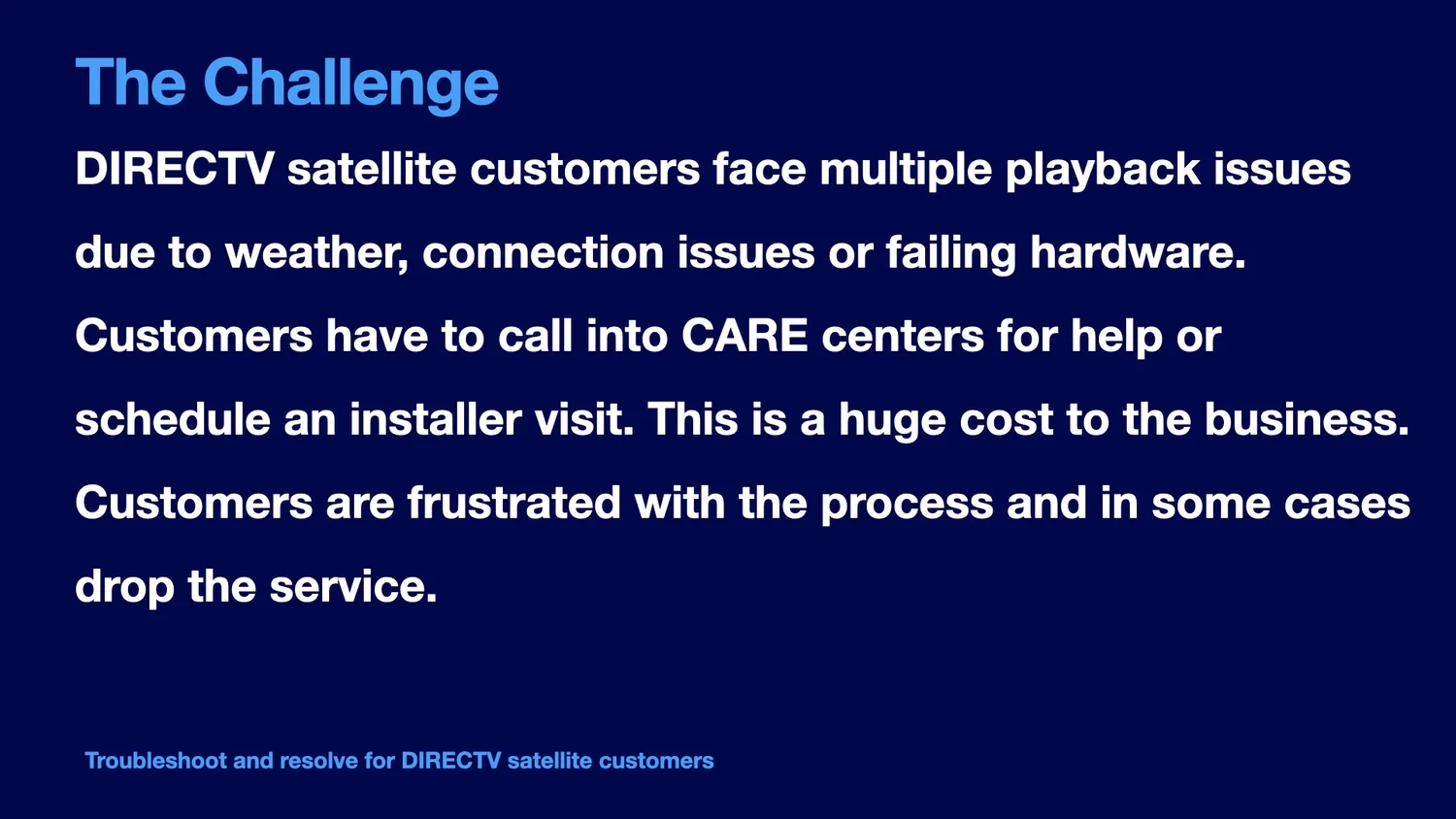 The Challenge

DIRECTV satellite customers face multiple playback issues due to weather, connection issues or failing hardware. Customers have to call into CARE centers for help or schedule an installer visit. This is a huge cost to the business. Customers are frustrated with the process and in some cases drop the service.

Troubleshoot and resolve for DIRECTV satellite customers